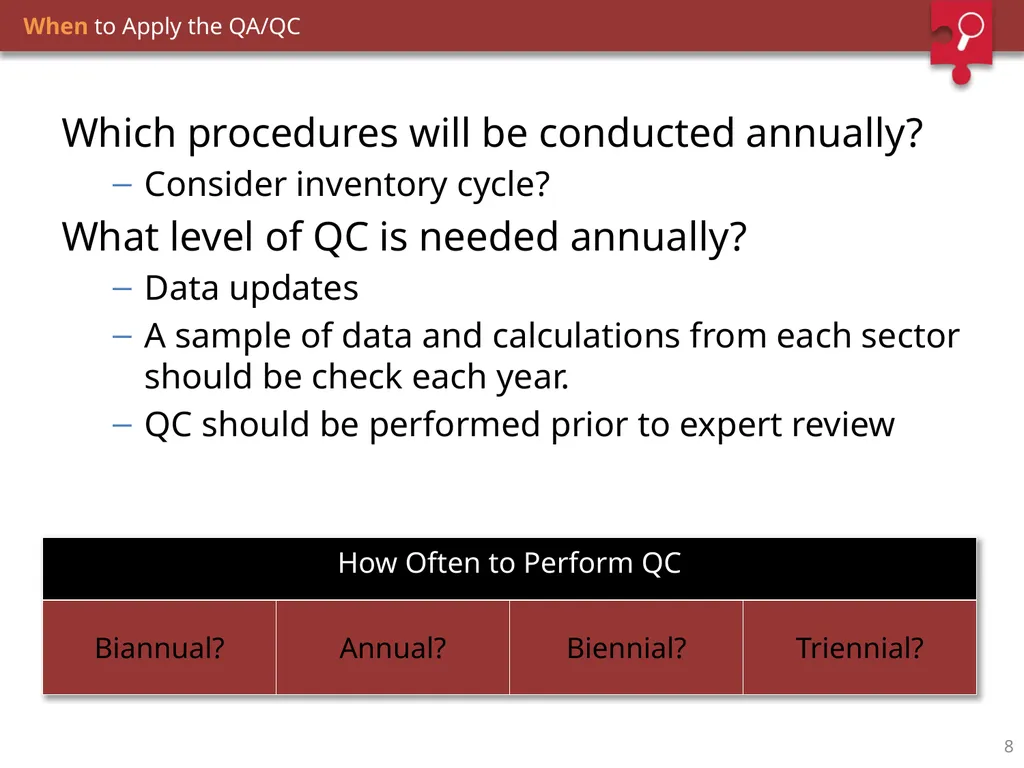 When to Apply the QA/QC

Which procedures will be conducted annually?

– Consider inventory cycle?

What level of QC is needed annually?

– Data updates
– A sample of data and calculations from each sector should be check each year.
– QC should be performed prior to expert review

| How Often to Perform QC | | | |
|---|---|---|---|
| Biannual? | Annual? | Biennial? | Triennial? |

8